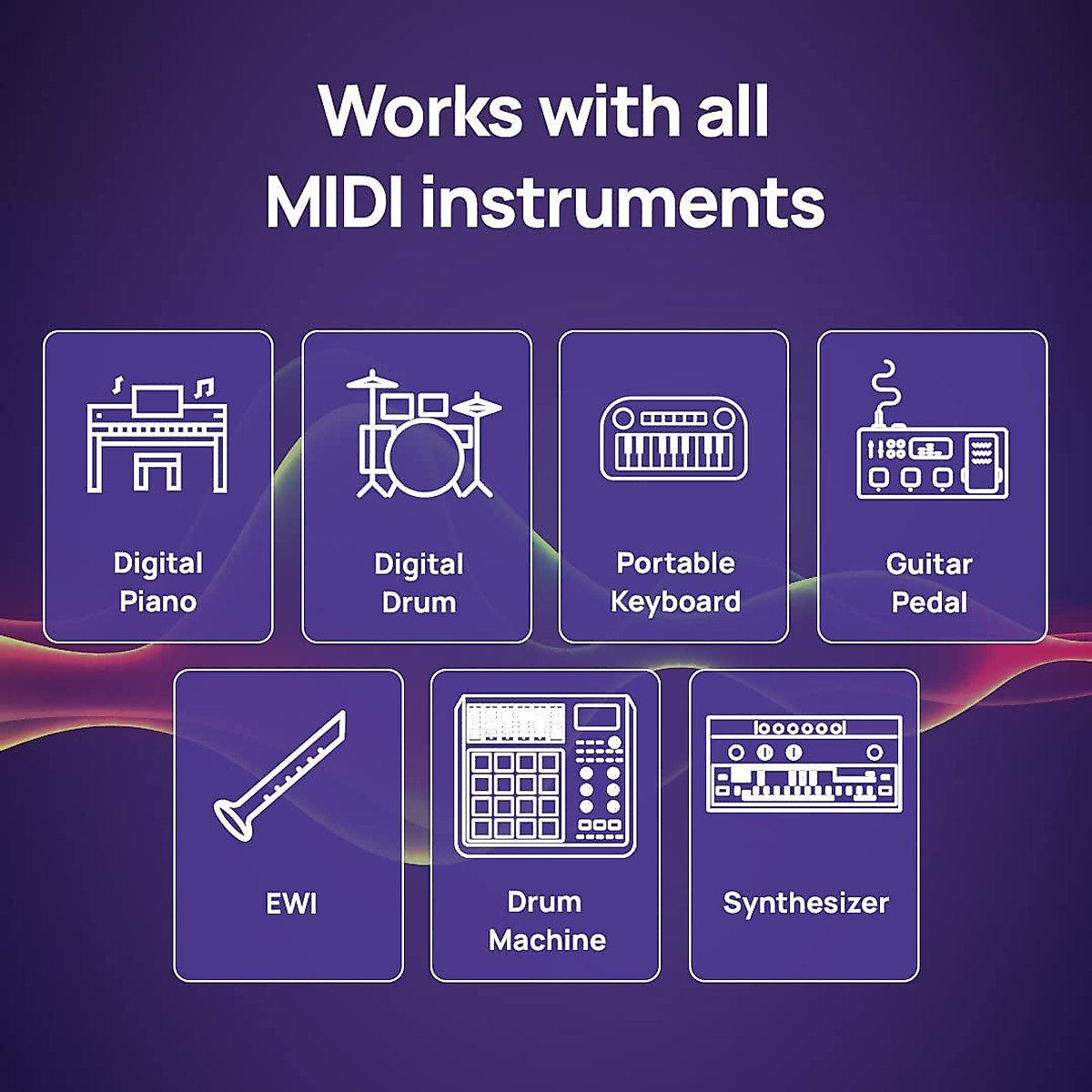 Works with all MIDI instruments

Digital Piano

Digital Drum

Portable Keyboard

Guitar Pedal

EWI

Drum Machine

Synthesizer